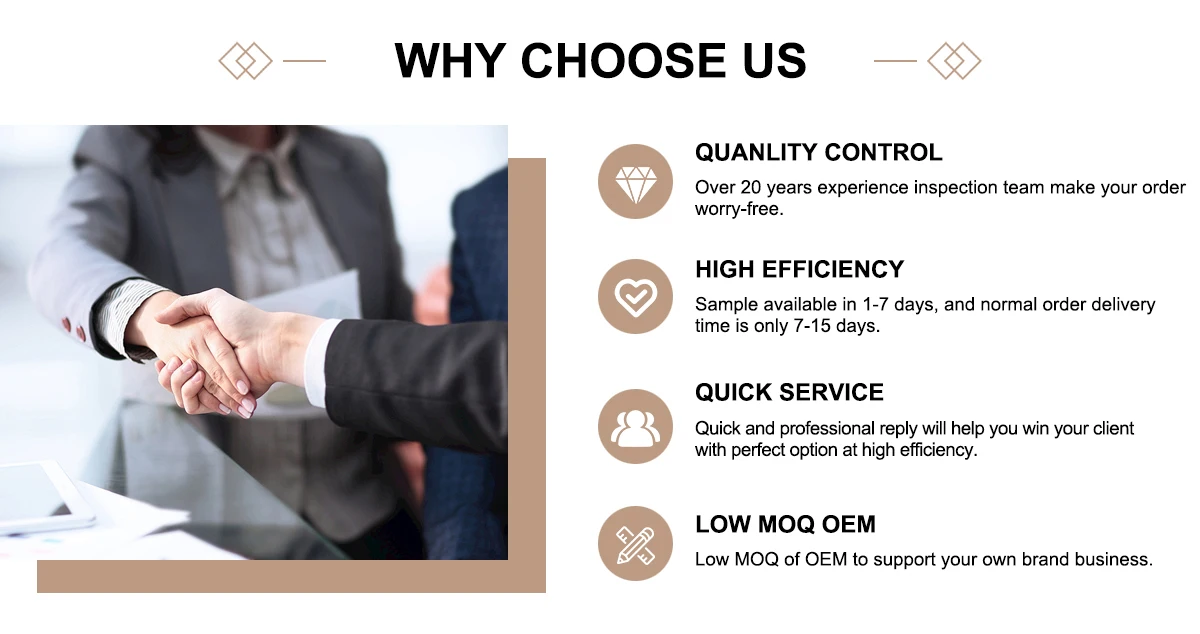 WHY CHOOSE US

QUANLITY CONTROL
Over 20 years experience inspection team make your order worry-free.

HIGH EFFICIENCY
Sample available in 1-7 days, and normal order delivery time is only 7-15 days.

QUICK SERVICE
Quick and professional reply will help you win your client with perfect option at high efficiency.

LOW MOQ OEM
Low MOQ of OEM to support your own brand business.